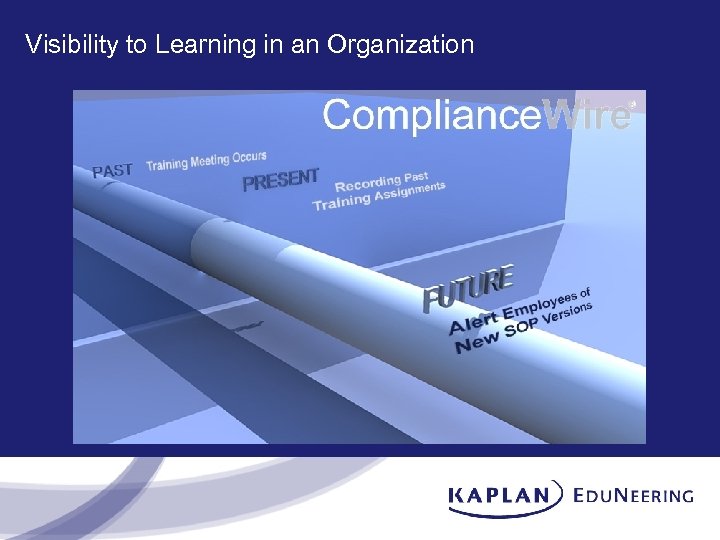 Visibility to Learning in an Organization

ComplianceWire®

PAST Training Meeting Occurs

PRESENT Recording Past Training Assignments

FUTURE Alert Employees of New SOP Versions

KAPLAN EDUNEERING